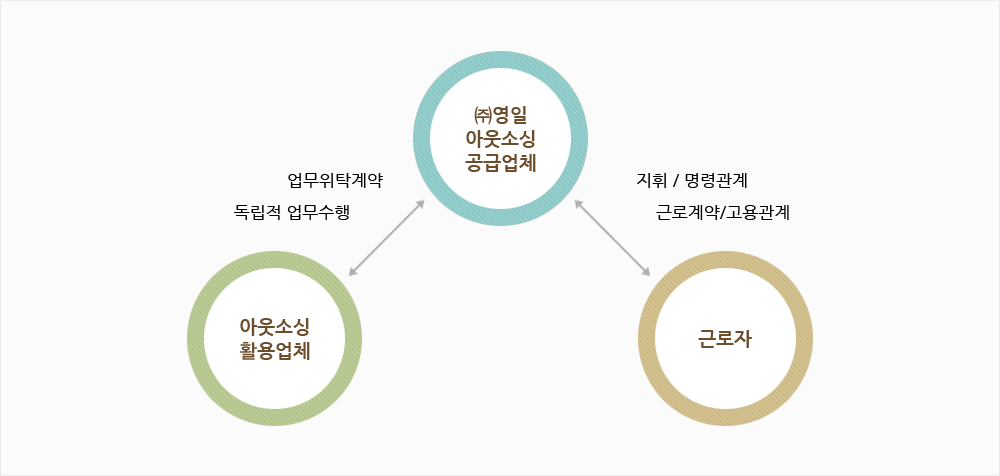 ㈜영일
아웃소싱
공급업체

업무위탁계약
독립적 업무수행

지휘 / 명령관계
근로계약/고용관계

아웃소싱
활용업체

근로자